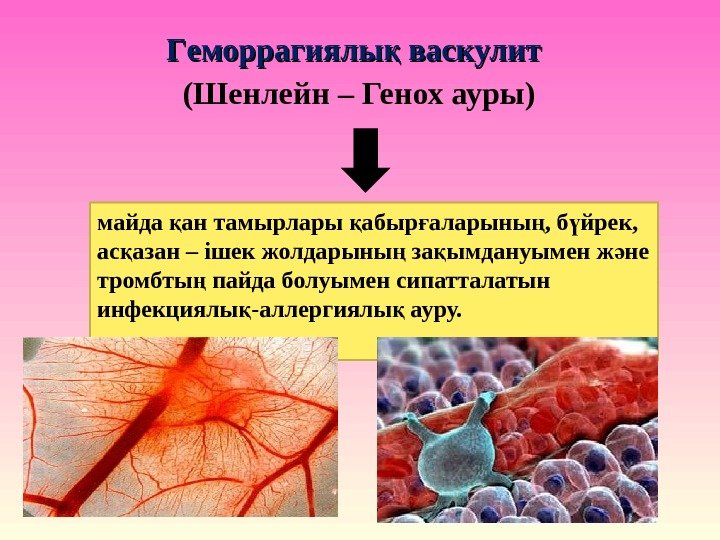 Геморрагиялық васкулит
(Шенлейн – Генох ауры)

майда қан тамырлары қабырғаларының, бүйрек, асқазан – ішек жолдарының зақымдануымен және тромбтың пайда болуымен сипатталатын инфекциялық-аллергиялық ауру.